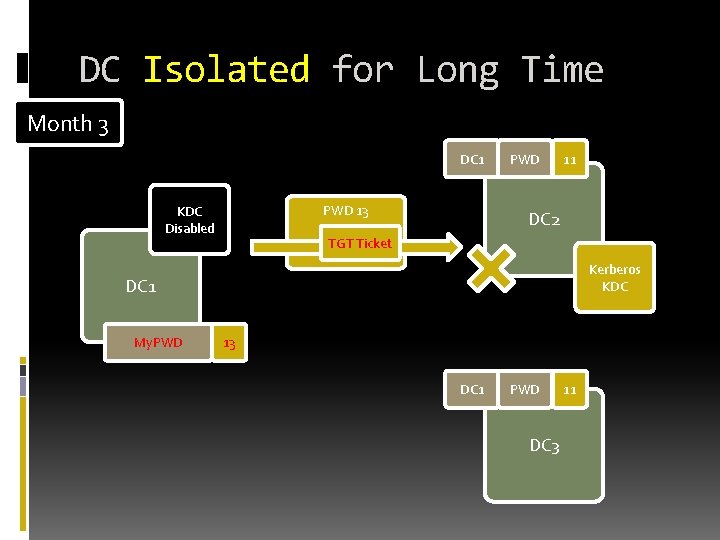 DC Isolated for Long Time

Month 3

KDC
Disabled

DC1

MyPWD

13

PWD 13

TGT Ticket

DC1

PWD

11

DC2

Kerberos
KDC

DC1

PWD

11

DC3